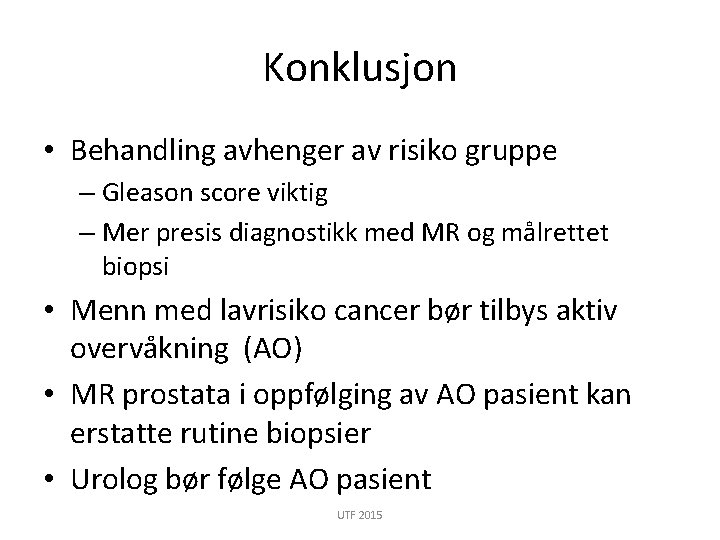 Konklusjon

• Behandling avhenger av risiko gruppe
– Gleason score viktig
– Mer presis diagnostikk med MR og målrettet biopsi
• Menn med lavrisiko cancer bør tilbys aktiv overvåkning (AO)
• MR prostata i oppfølging av AO pasient kan erstatte rutine biopsier
• Urolog bør følge AO pasient

UTF 2015